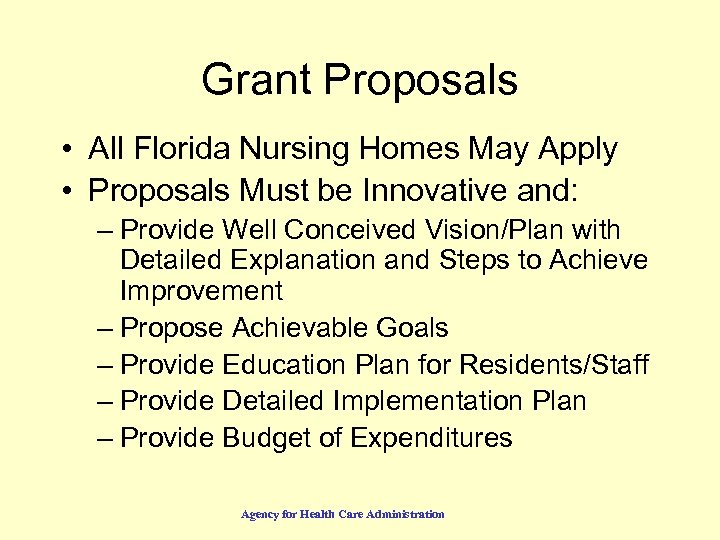 Grant Proposals

• All Florida Nursing Homes May Apply
• Proposals Must be Innovative and:
– Provide Well Conceived Vision/Plan with Detailed Explanation and Steps to Achieve Improvement
– Propose Achievable Goals
– Provide Education Plan for Residents/Staff
– Provide Detailed Implementation Plan
– Provide Budget of Expenditures

Agency for Health Care Administration